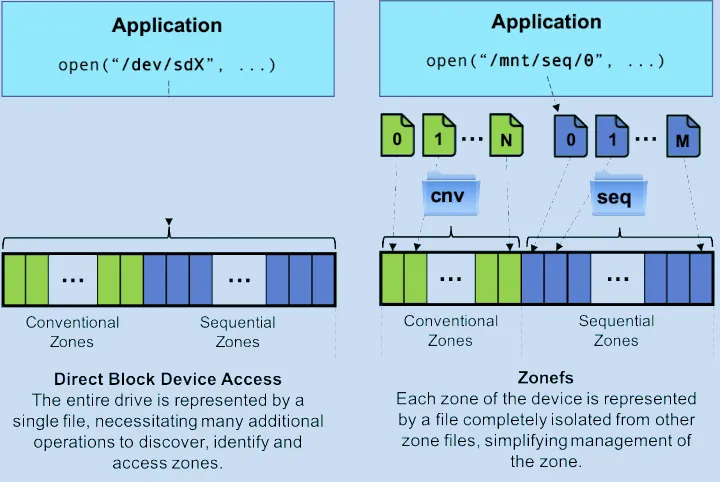 Application

open("/dev/sdX", ...)

...

...

Conventional Zones

Sequential Zones

Direct Block Device Access
The entire drive is represented by a single file, necessitating many additional operations to discover, identify and access zones.

Application

open("/mnt/seq/0", ...)

0 1 ... N

0 1 ... M

cnv

seq

...

...

Conventional Zones

Sequential Zones

Zonefs
Each zone of the device is represented by a file completely isolated from other zone files, simplifying management of the zone.